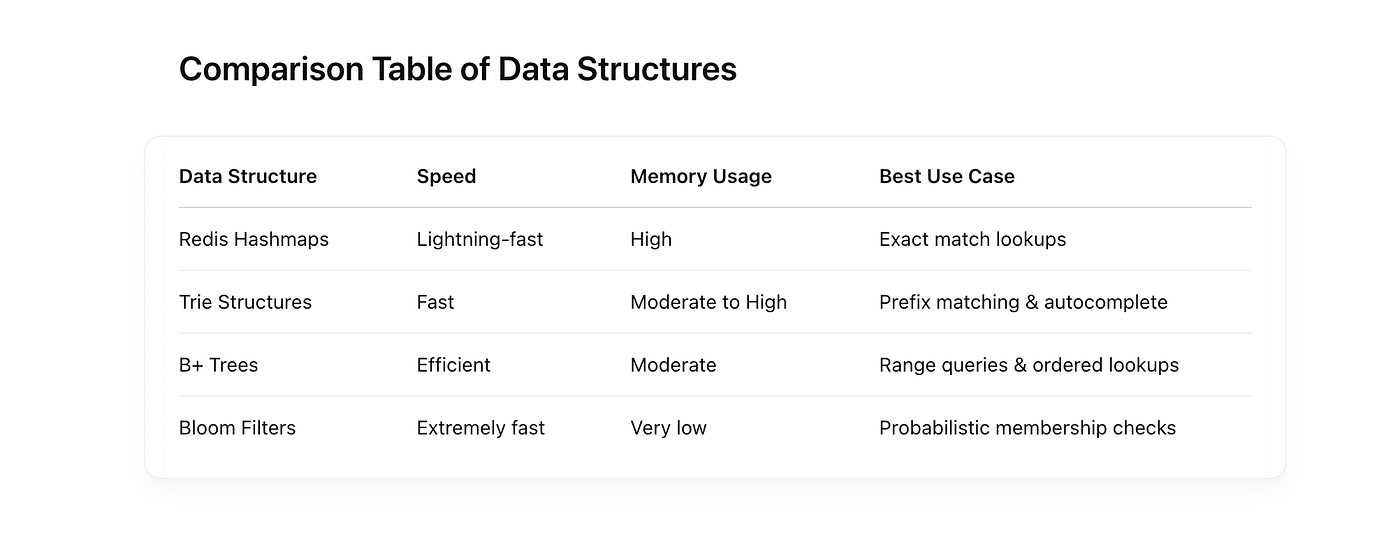 Comparison Table of Data Structures

| Data Structure | Speed | Memory Usage | Best Use Case |
|---|---|---|---|
| Redis Hashmaps | Lightning-fast | High | Exact match lookups |
| Trie Structures | Fast | Moderate to High | Prefix matching & autocomplete |
| B+ Trees | Efficient | Moderate | Range queries & ordered lookups |
| Bloom Filters | Extremely fast | Very low | Probabilistic membership checks |